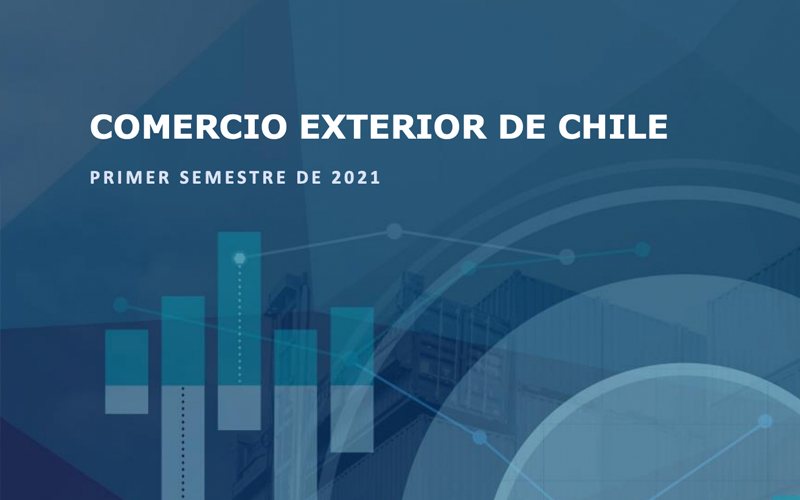 COMERCIO EXTERIOR DE CHILE

PRIMER SEMESTRE DE 2021